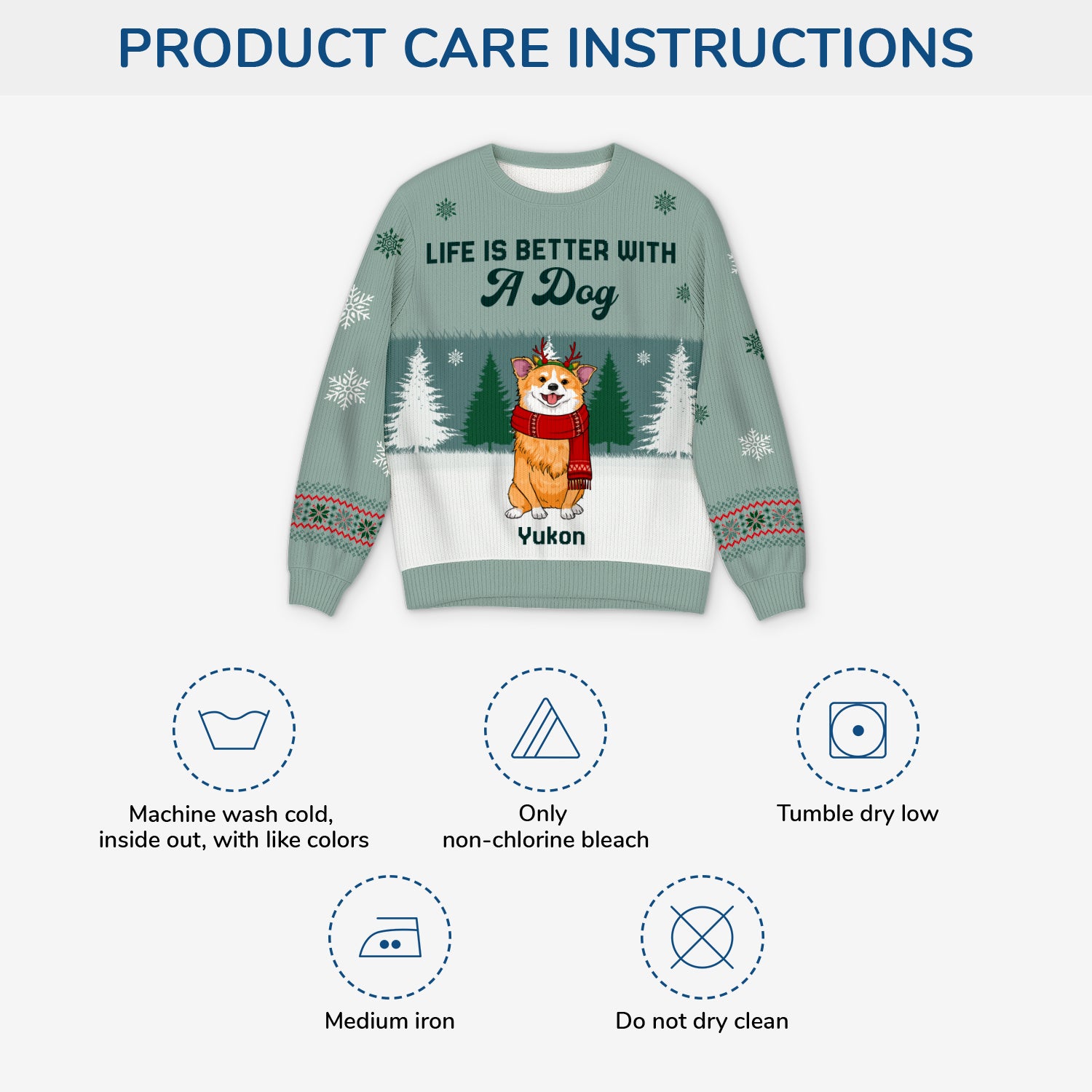 PRODUCT CARE INSTRUCTIONS

LIFE IS BETTER WITH
A Dog

Yukon

Machine wash cold, inside out, with like colors

Only non-chlorine bleach

Tumble dry low

Medium iron

Do not dry clean